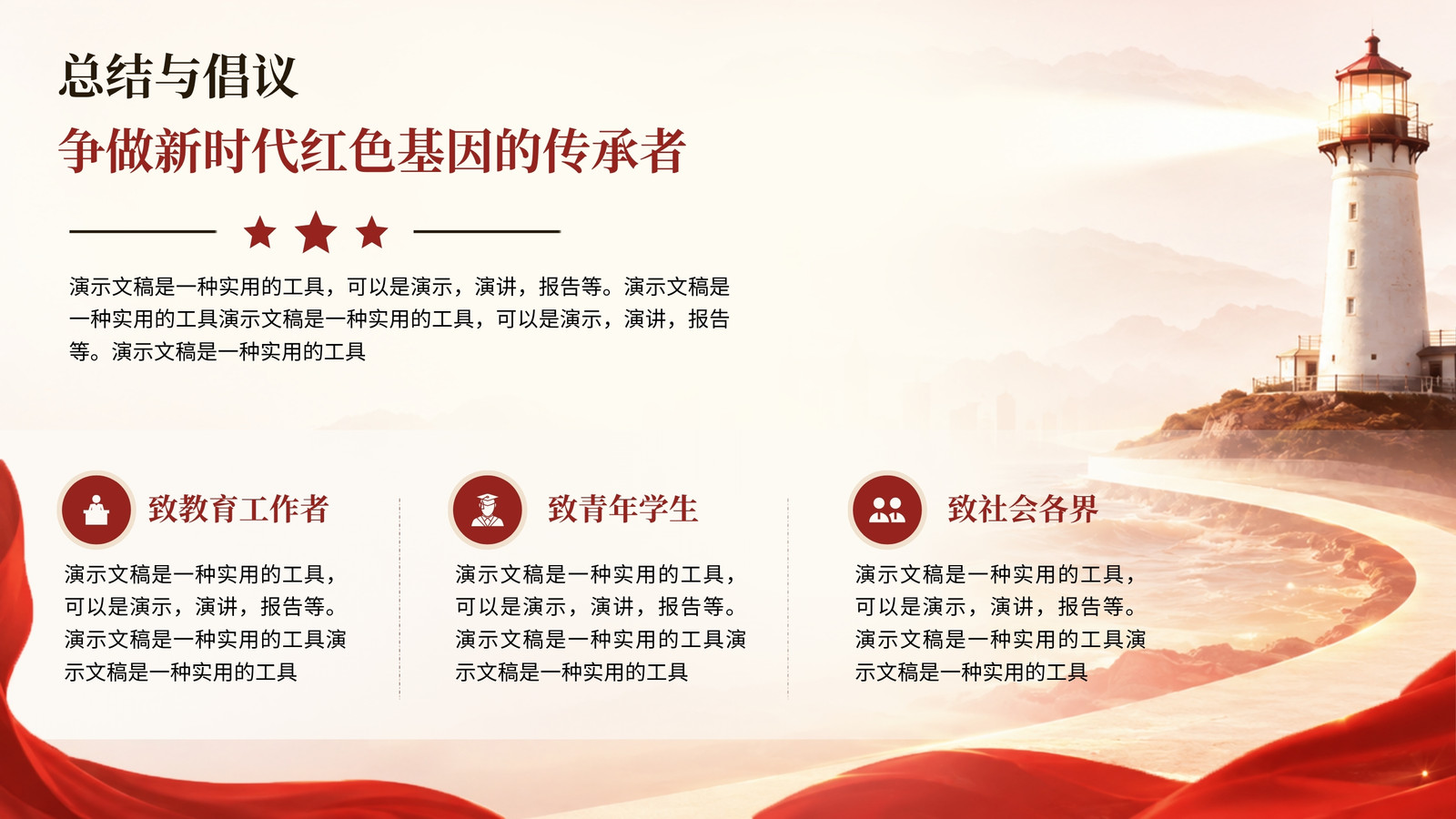 总结与倡议
争做新时代红色基因的传承者

演示文稿是一种实用的工具，可以是演示，演讲，报告等。演示文稿是一种实用的工具演示文稿是一种实用的工具，可以是演示，演讲，报告等。演示文稿是一种实用的工具

致教育工作者
演示文稿是一种实用的工具，可以是演示，演讲，报告等。演示文稿是一种实用的工具演示文稿是一种实用的工具

致青年学生
演示文稿是一种实用的工具，可以是演示，演讲，报告等。演示文稿是一种实用的工具演示文稿是一种实用的工具

致社会各界
演示文稿是一种实用的工具，可以是演示，演讲，报告等。演示文稿是一种实用的工具演示文稿是一种实用的工具